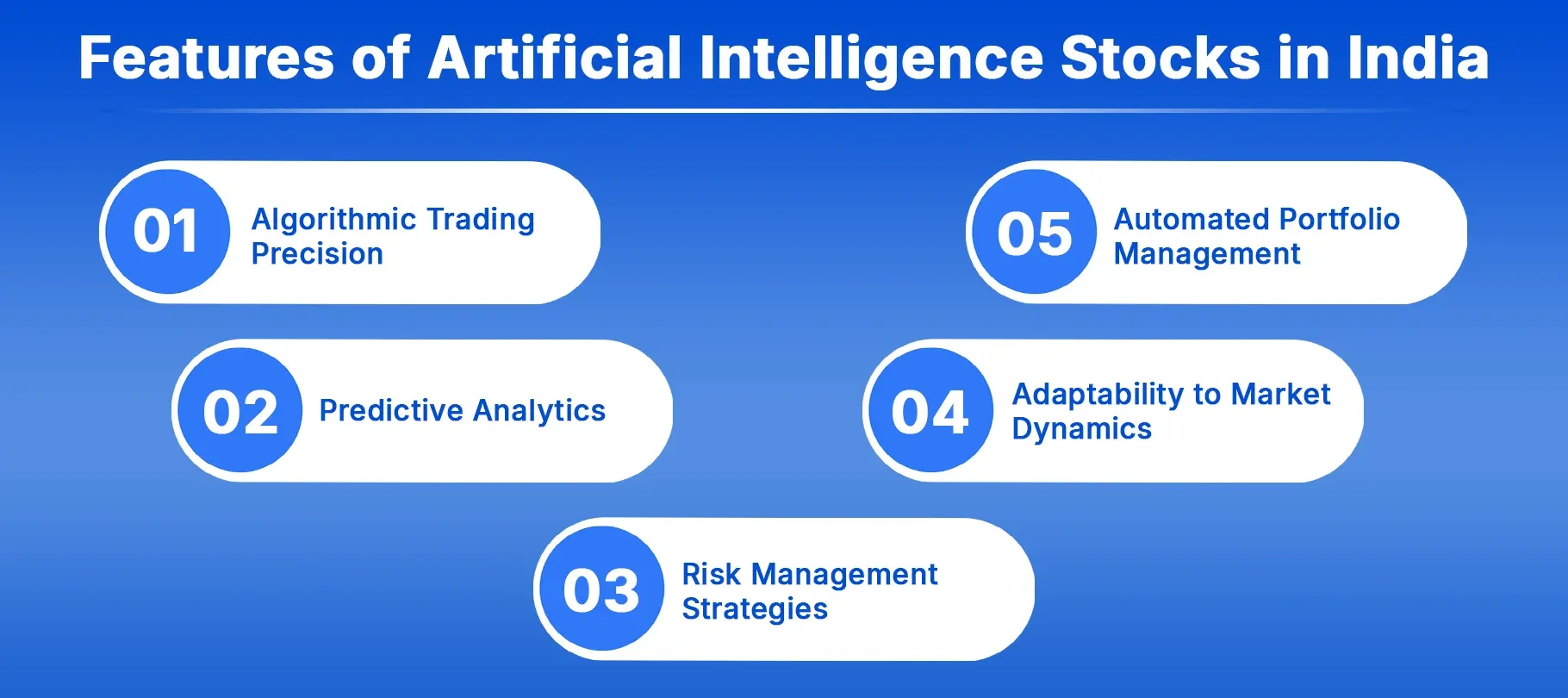 Features of Artificial Intelligence Stocks in India

01 Algorithmic Trading Precision

02 Predictive Analytics

03 Risk Management Strategies

04 Adaptability to Market Dynamics

05 Automated Portfolio Management